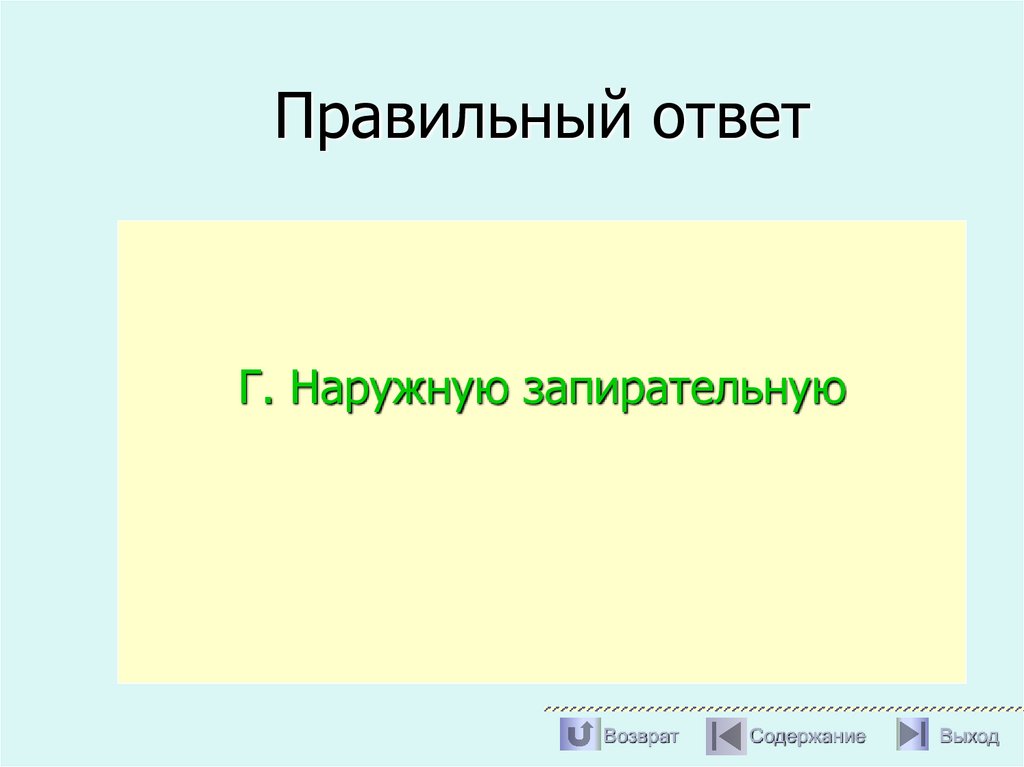 Правильный ответ

Г. Наружную запирательную

Возврат Содержание Выход